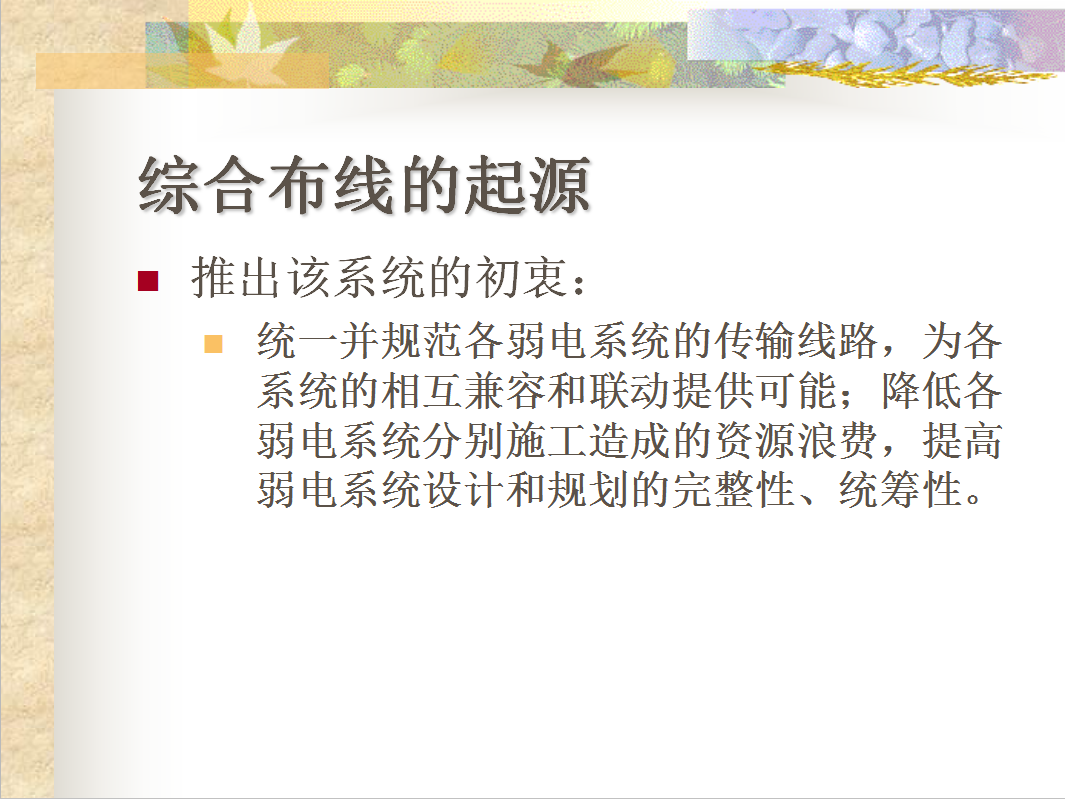 综合布线的起源

推出该系统的初衷：

统一并规范各弱电系统的传输线路，为各系统的相互兼容和联动提供可能；降低各弱电系统分别施工造成的资源浪费，提高弱电系统设计和规划的完整性、统筹性。